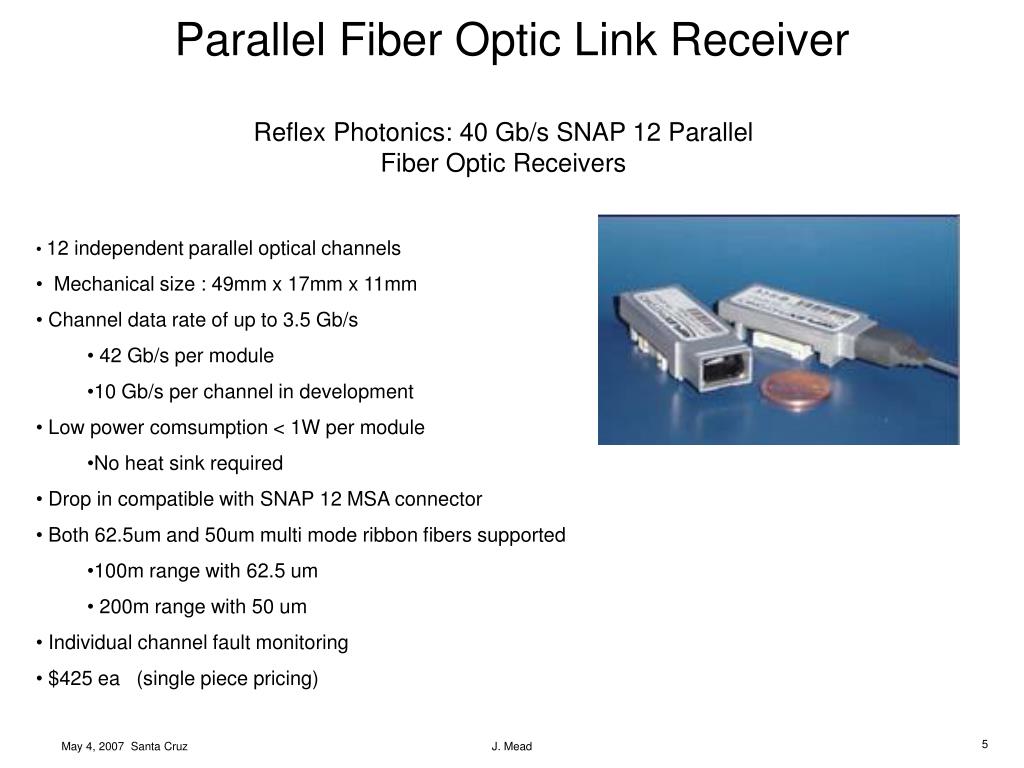 Parallel Fiber Optic Link Receiver

Reflex Photonics: 40 Gb/s SNAP 12 Parallel Fiber Optic Receivers

• 12 independent parallel optical channels

• Mechanical size : 49mm x 17mm x 11mm

• Channel data rate of up to 3.5 Gb/s

• 42 Gb/s per module

•10 Gb/s per channel in development

• Low power comsumption < 1W per module

•No heat sink required

• Drop in compatible with SNAP 12 MSA connector

• Both 62.5um and 50um multi mode ribbon fibers supported

•100m range with 62.5 um

• 200m range with 50 um

• Individual channel fault monitoring

• \$425 ea (single piece pricing)

May 4, 2007 Santa Cruz

J. Mead

5